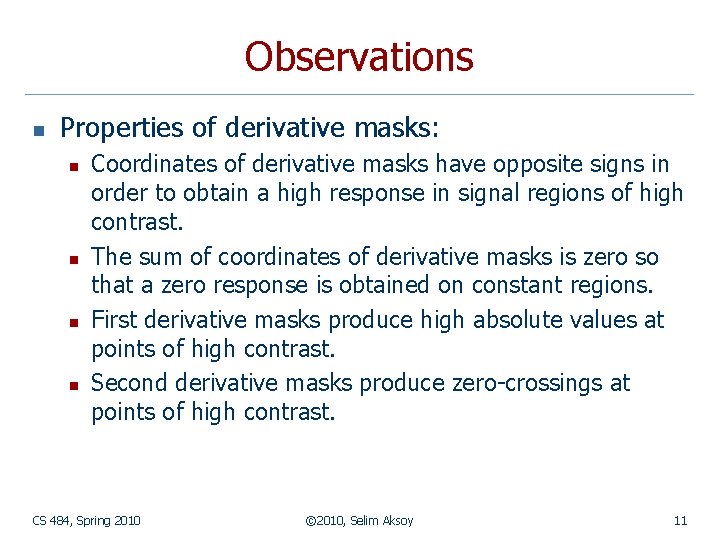 Observations

Properties of derivative masks:

Coordinates of derivative masks have opposite signs in order to obtain a high response in signal regions of high contrast.

The sum of coordinates of derivative masks is zero so that a zero response is obtained on constant regions.

First derivative masks produce high absolute values at points of high contrast.

Second derivative masks produce zero-crossings at points of high contrast.

CS 484, Spring 2010

©2010, Selim Aksoy

11